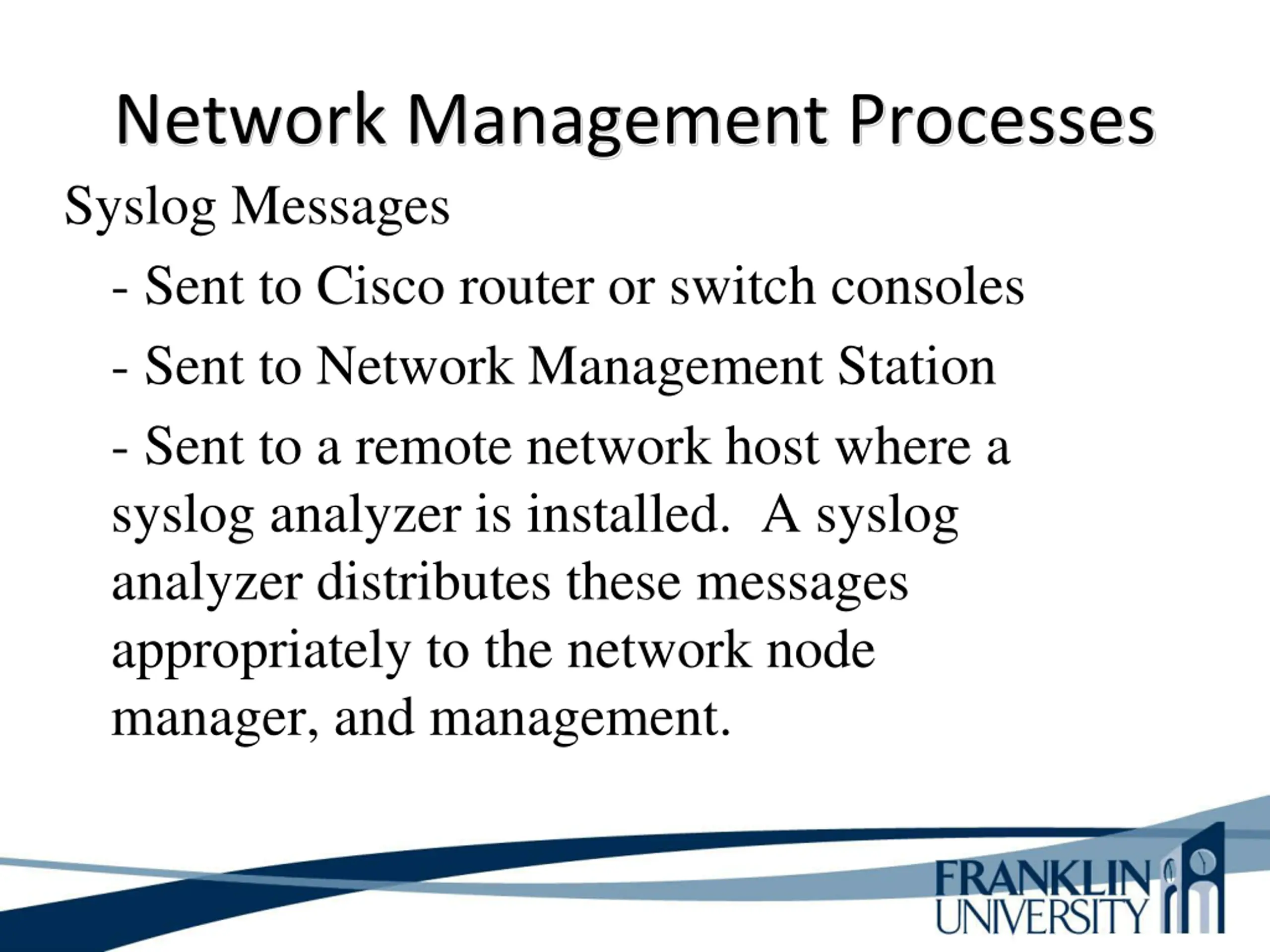 Network Management Processes

Syslog Messages

- Sent to Cisco router or switch consoles

- Sent to Network Management Station

- Sent to a remote network host where a syslog analyzer is installed.  A syslog analyzer distributes these messages appropriately to the network node manager, and management.

FRANKLIN UNIVERSITY